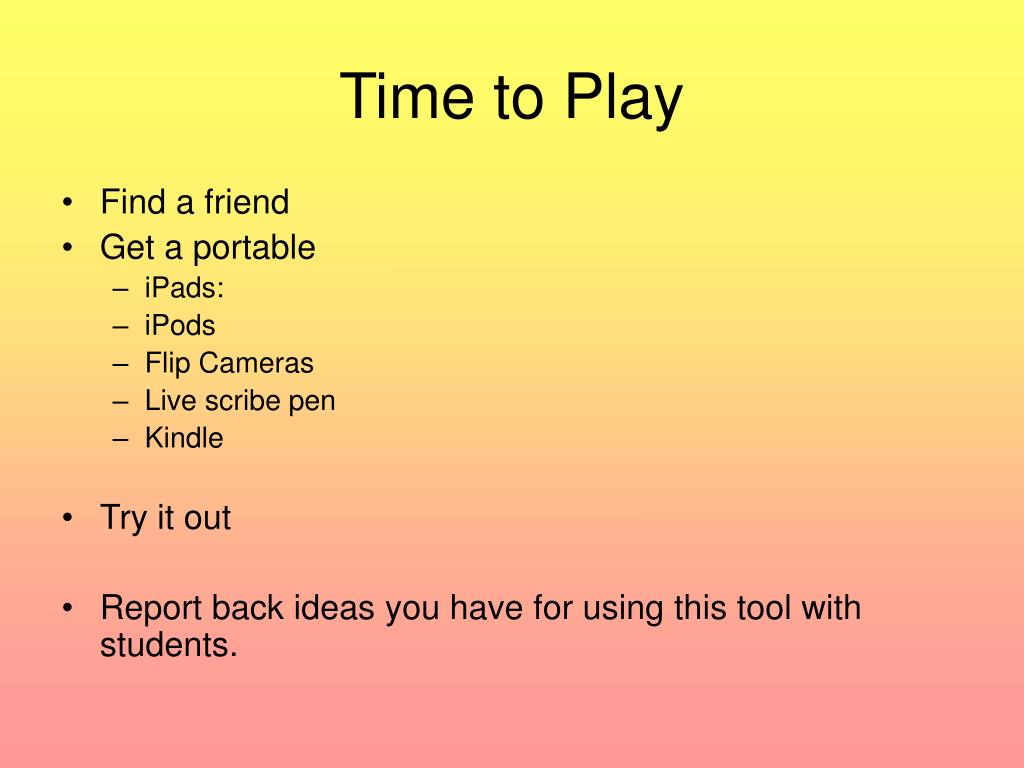 Time to Play

• Find a friend
• Get a portable
– iPads:
– iPods
– Flip Cameras
– Live scribe pen
– Kindle

• Try it out

• Report back ideas you have for using this tool with students.